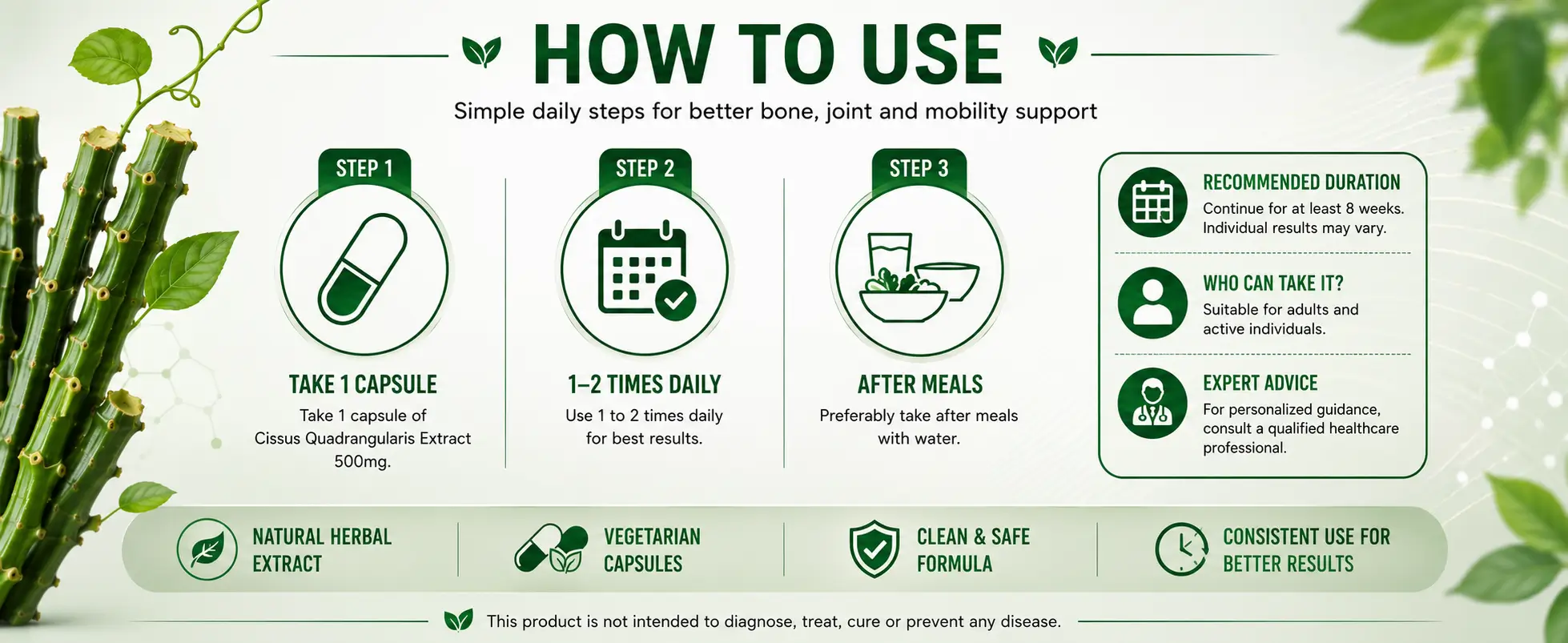 HOW TO USE

Simple daily steps for better bone, joint and mobility support

STEP 1

TAKE 1 CAPSULE

Take 1 capsule of Cissus Quadrangularis Extract 500mg.

STEP 2

1–2 TIMES DAILY

Use 1 to 2 times daily for best results.

STEP 3

AFTER MEALS

Preferably take after meals with water.

RECOMMENDED DURATION

Continue for at least 8 weeks. Individual results may vary.

WHO CAN TAKE IT?

Suitable for adults and active individuals.

EXPERT ADVICE

For personalized guidance, consult a qualified healthcare professional.

NATURAL HERBAL EXTRACT

VEGETARIAN CAPSULES

CLEAN & SAFE FORMULA

CONSISTENT USE FOR BETTER RESULTS

This product is not intended to diagnose, treat, cure or prevent any disease.